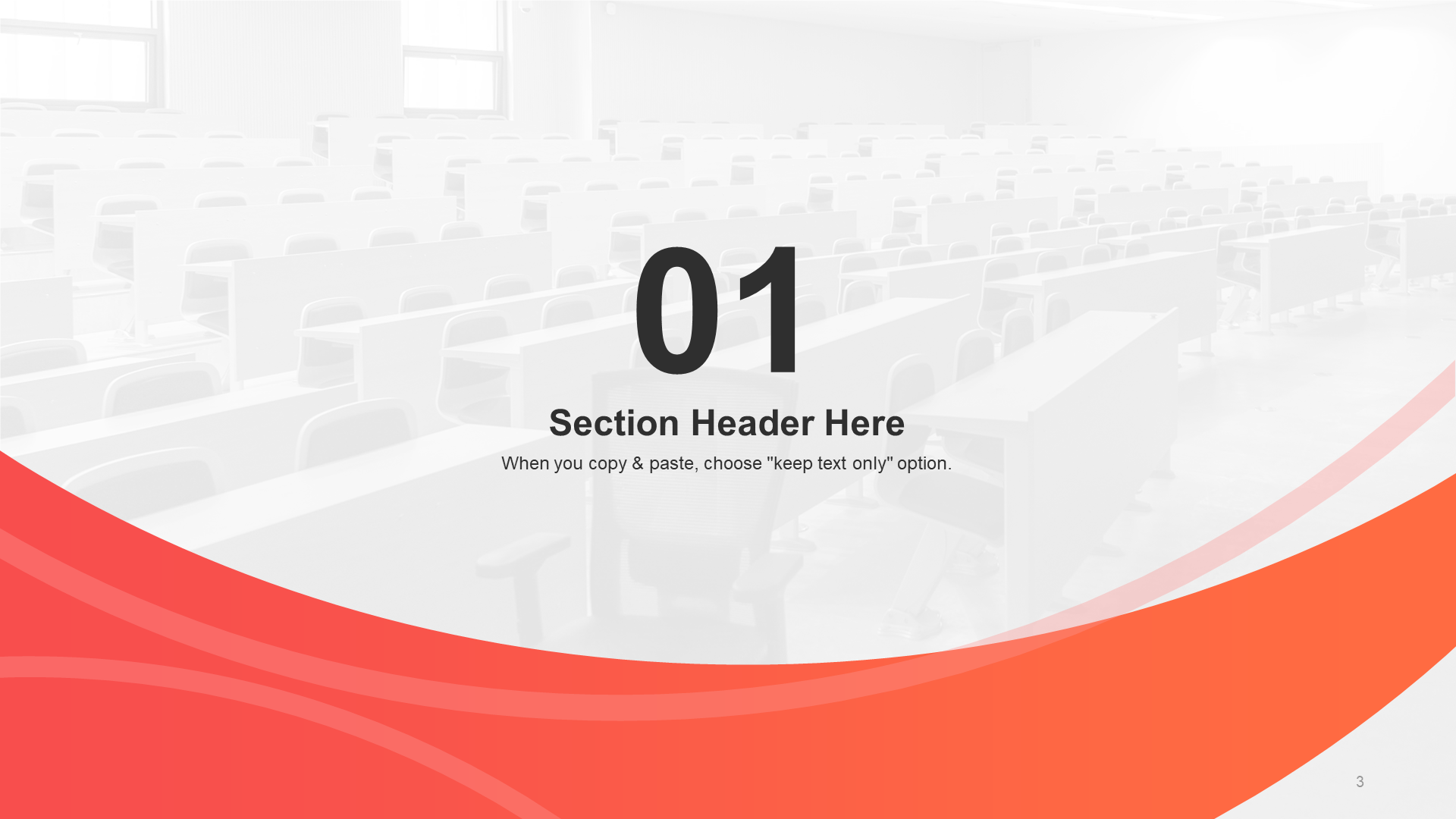 01

Section Header Here

When you copy & paste, choose "keep text only" option.

3